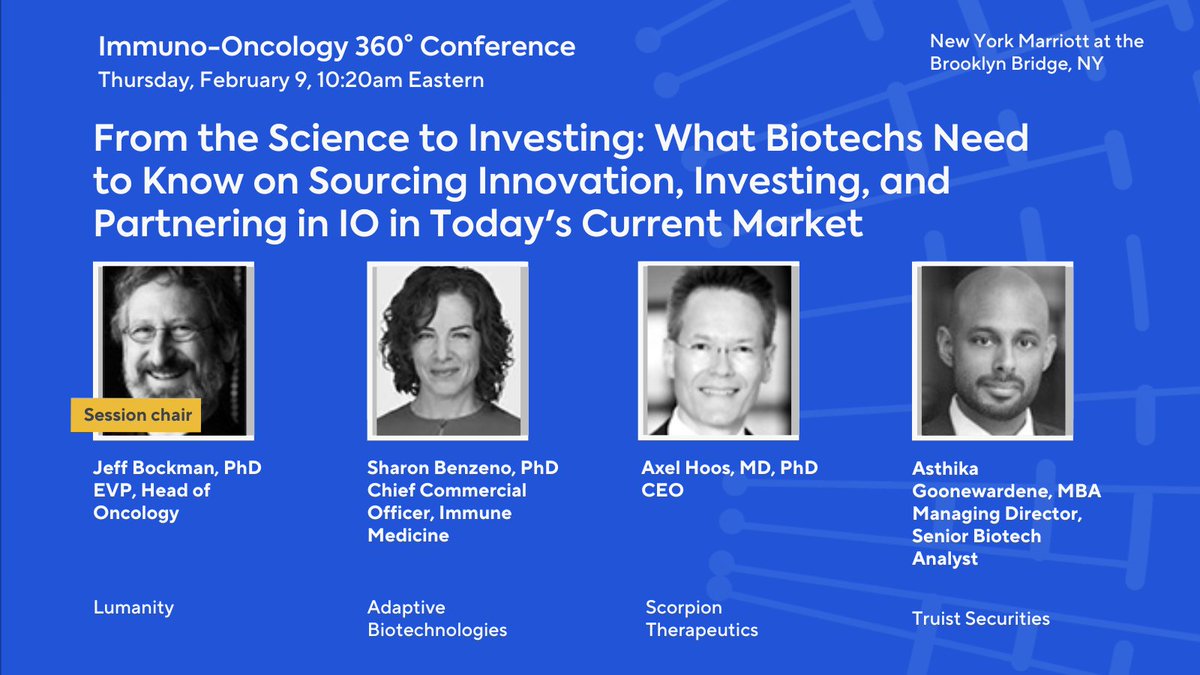 Immuno-Oncology 360° Conference
Thursday, February 9, 10:20am Eastern

New York Marriott at the Brooklyn Bridge, NY

From the Science to Investing: What Biotechs Need to Know on Sourcing Innovation, Investing, and Partnering in IO in Today's Current Market

Session chair

Jeff Bockman, PhD
EVP, Head of Oncology

Lumanity

Sharon Benzeno, PhD
Chief Commercial Officer, Immune Medicine

Adaptive Biotechnologies

Axel Hoos, MD, PhD
CEO

Scorpion Therapeutics

Asthika Goonewardene, MBA
Managing Director, Senior Biotech Analyst

Truist Securities